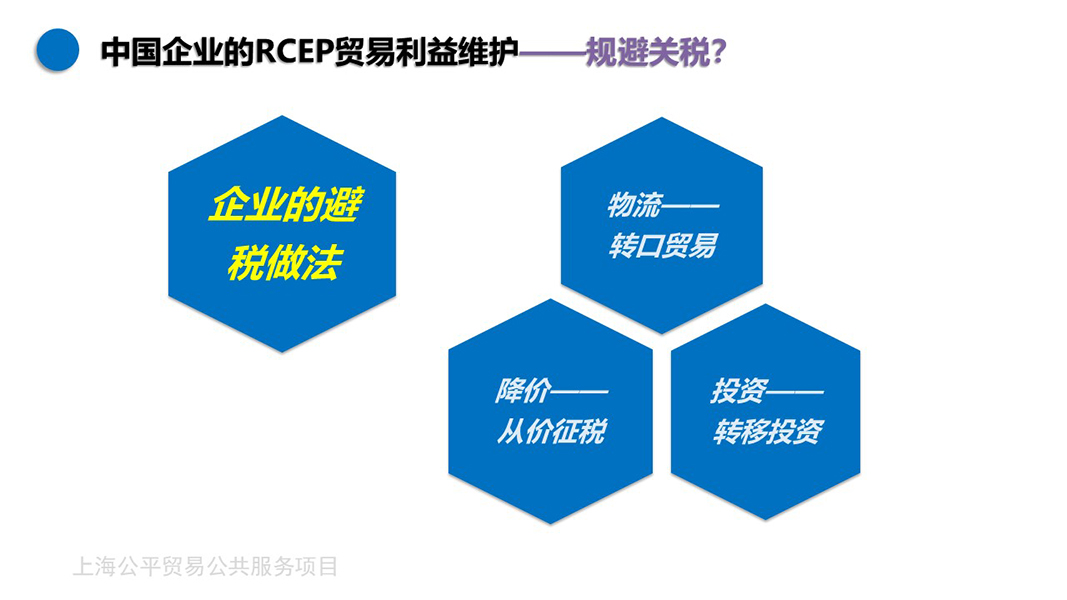 中国企业的RCEP贸易利益维护——规避关税？

企业的避税做法

物流——转口贸易

降价——从价征税

投资——转移投资

上海公平贸易公共服务项目